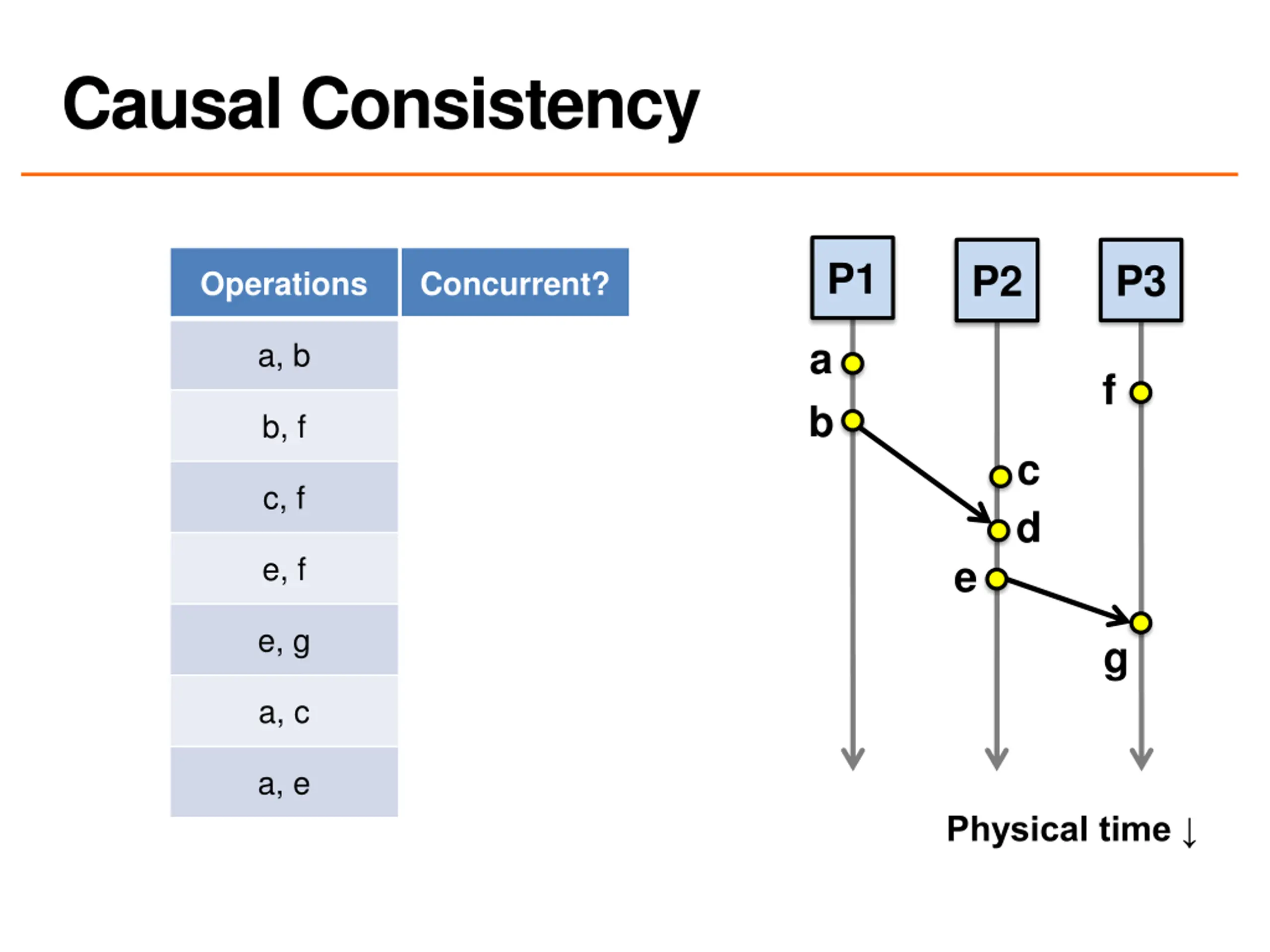 Causal Consistency

| Operations | Concurrent? |
|---|---|
| a, b | |
| b, f | |
| c, f | |
| e, f | |
| e, g | |
| a, c | |
| a, e | |

P1 P2 P3

a
b
f
c
d
e
g

Physical time ↓